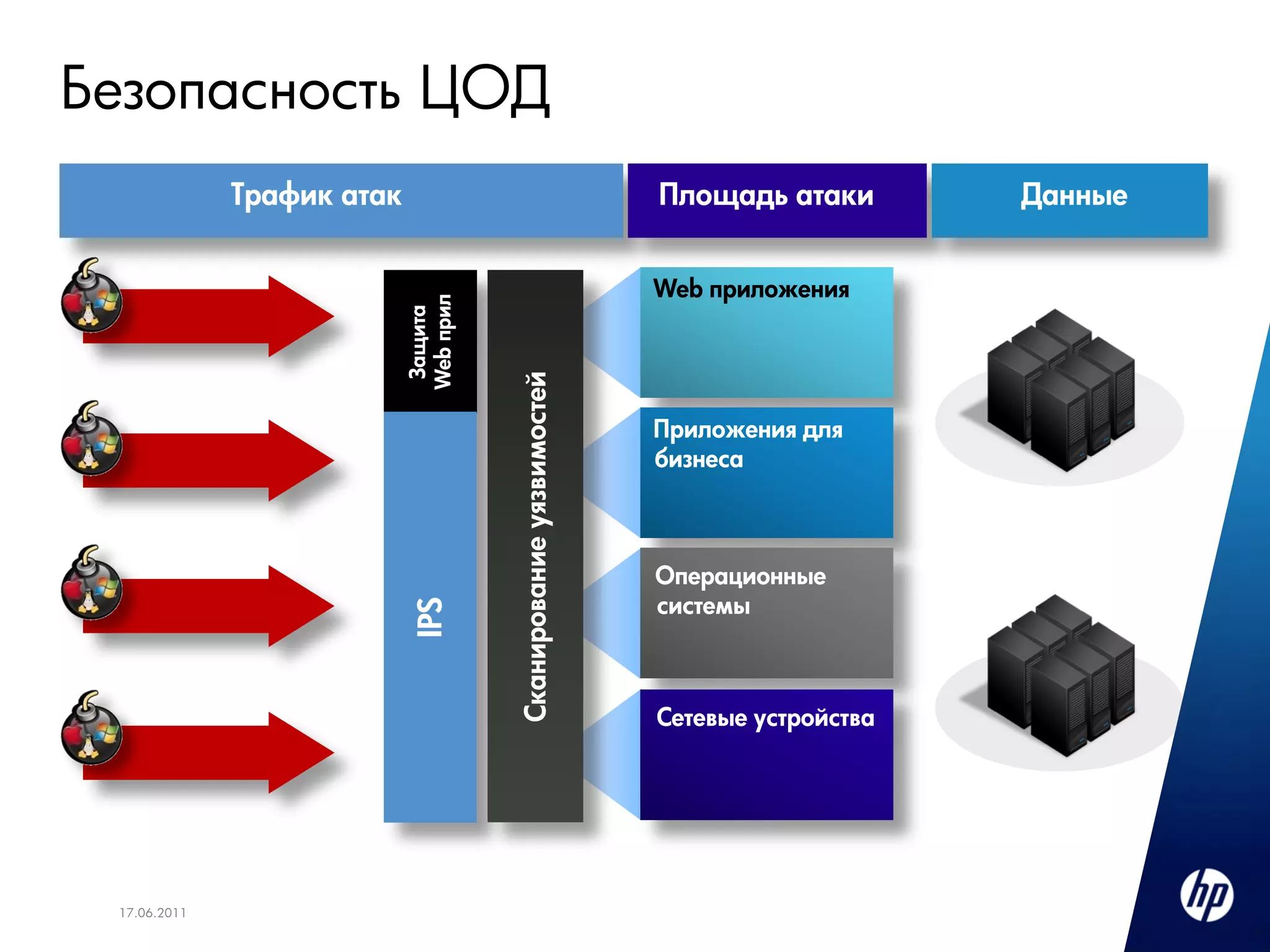 Безопасность ЦОД

Трафик атак

Площадь атаки

Данные

Защита Web прил

IPS

Сканирование уязвимостей

Web приложения

Приложения для бизнеса

Операционные системы

Сетевые устройства

17.06.2011

hp